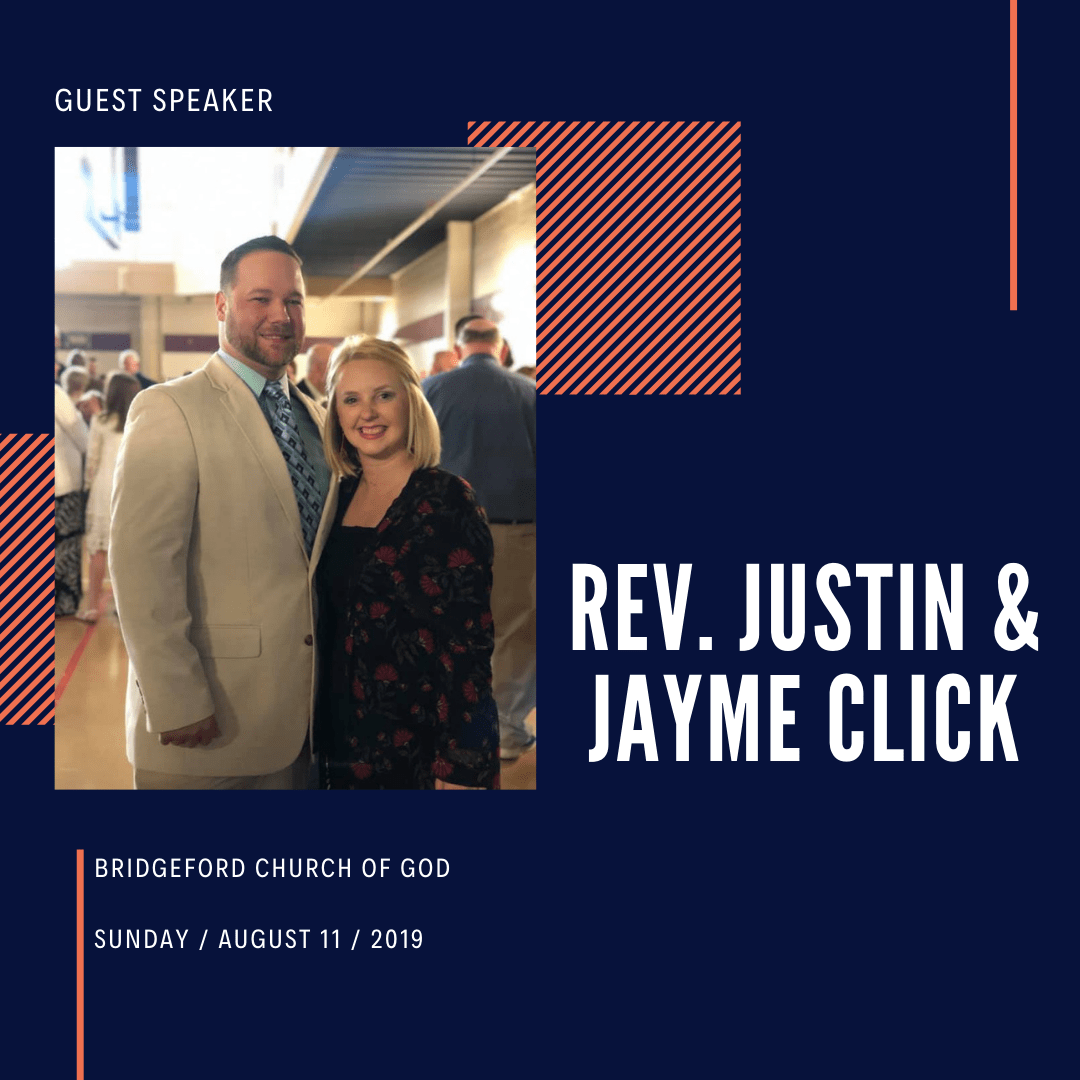 GUEST SPEAKER

REV. JUSTIN & JAYME CLICK

BRIDGEFORD CHURCH OF GOD

SUNDAY / AUGUST 11 / 2019